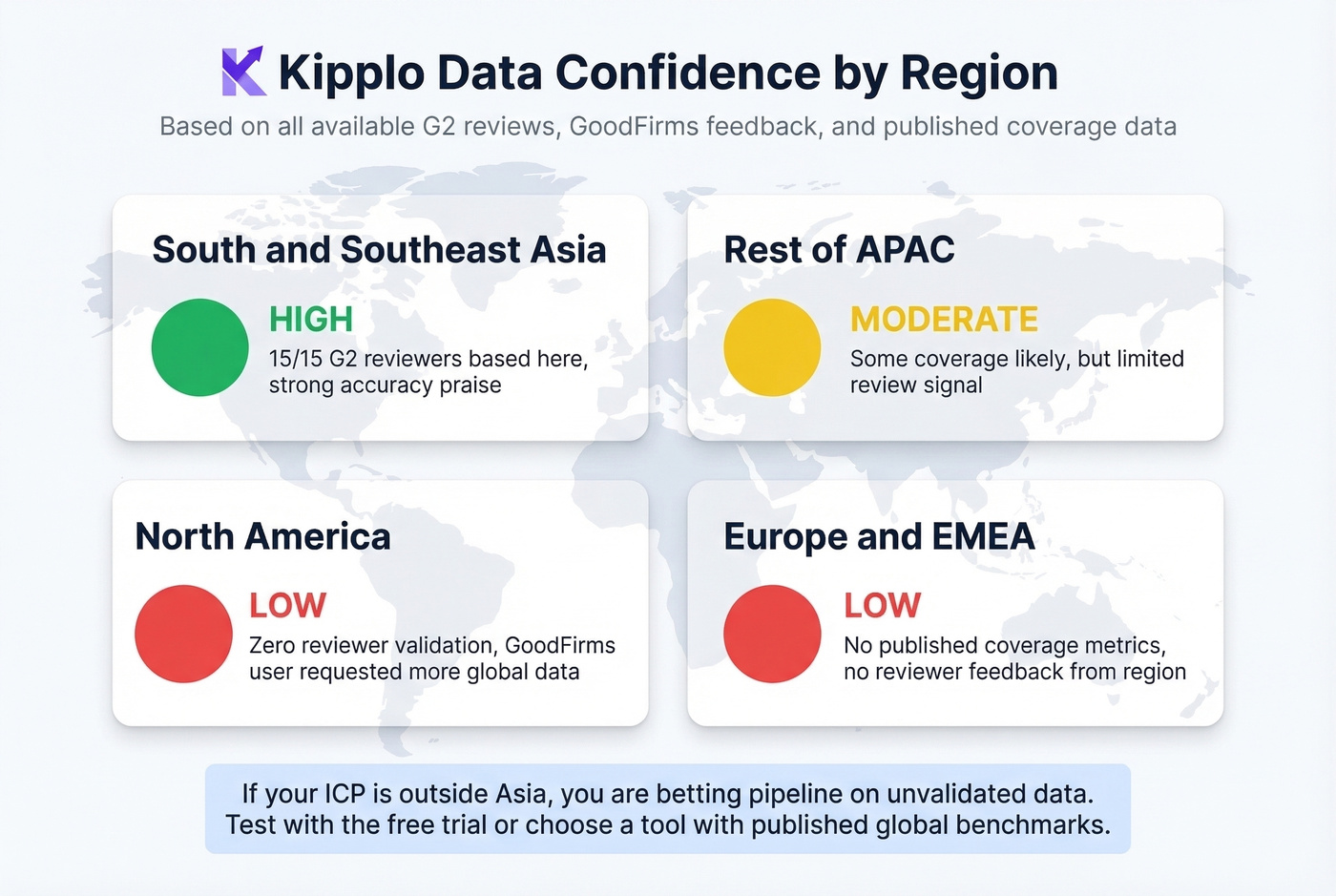 Kipplo Data Confidence by Region

Based on all available G2 reviews, GoodFirms feedback, and published coverage data

South and Southeast Asia

HIGH

15/15 G2 reviewers based here, strong accuracy praise

Rest of APAC

MODERATE

Some coverage likely, but limited review signal

North America

LOW

Zero reviewer validation, GoodFirms user requested more global data

Europe and EMEA

LOW

No published coverage metrics, no reviewer feedback from region

If your ICP is outside Asia, you are betting pipeline on unvalidated data. Test with the free trial or choose a tool with published global benchmarks.